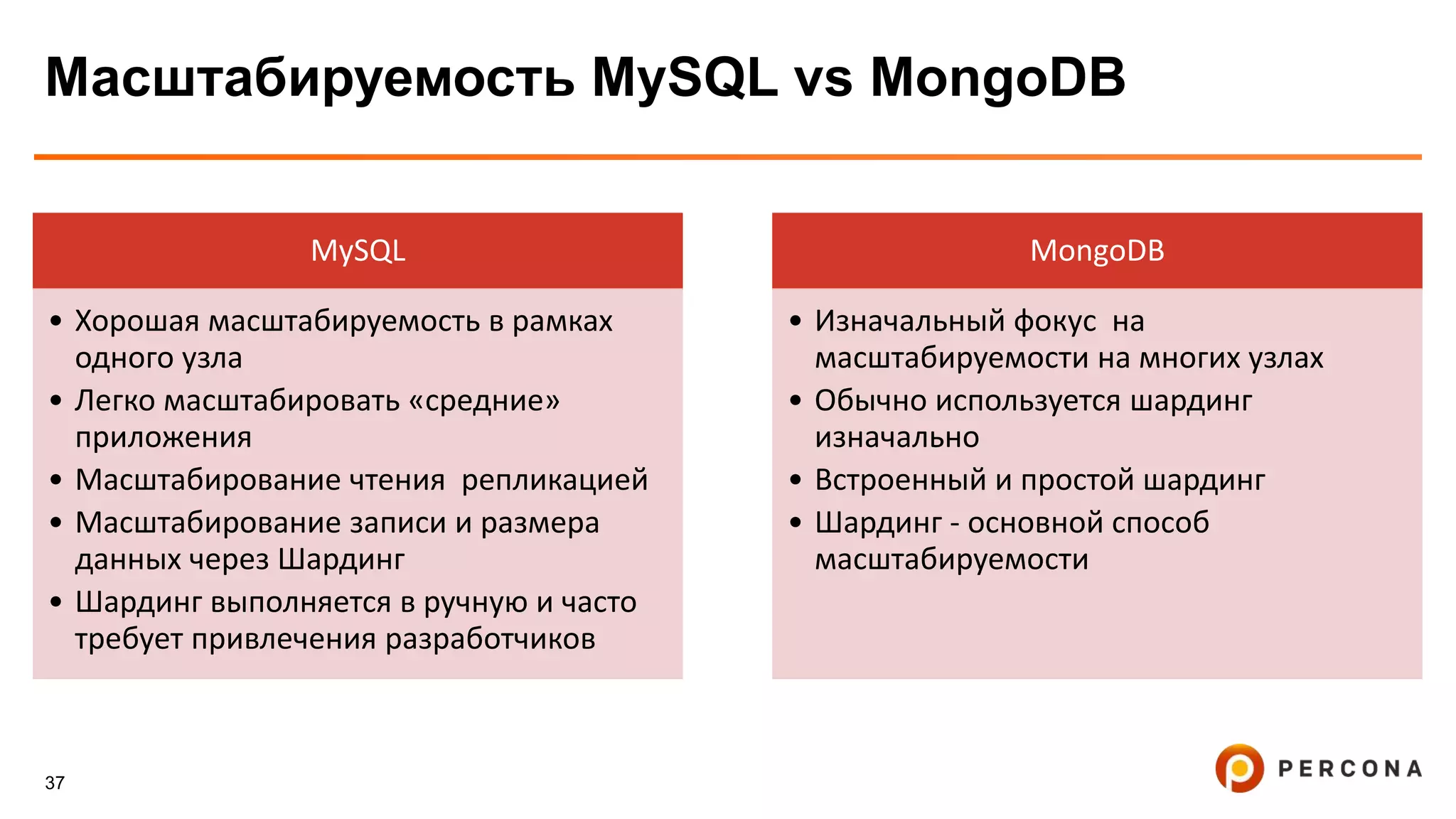 Масштабируемость MySQL vs MongoDB

MySQL

• Хорошая масштабируемость в рамках одного узла
• Легко масштабировать «средние» приложения
• Масштабирование чтения репликацией
• Масштабирование записи и размера данных через Шардинг
• Шардинг выполняется в ручную и часто требует привлечения разработчиков

MongoDB

• Изначальный фокус на масштабируемости на многих узлах
• Обычно используется шардинг изначально
• Встроенный и простой шардинг
• Шардинг - основной способ масштабируемости

37

PERCONA